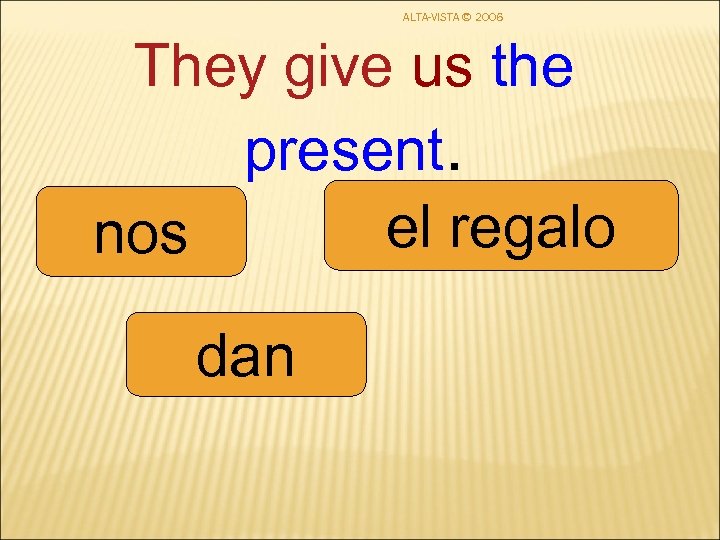 ALTA-VISTA © 2006

They give us the present.

nos

el regalo

dan